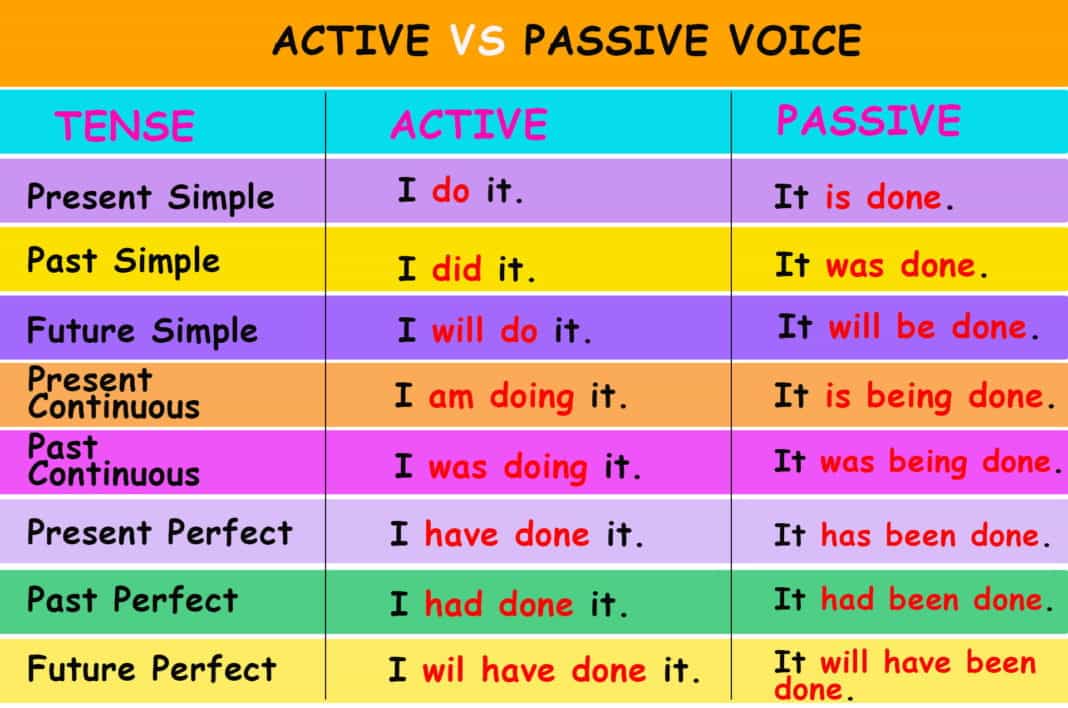 ACTIVE VS PASSIVE VOICE

| TENSE | ACTIVE | PASSIVE |
|---|---|---|
| Present Simple | I do it. | It is done. |
| Past Simple | I did it. | It was done. |
| Future Simple | I will do it. | It will be done. |
| Present Continuous | I am doing it. | It is being done. |
| Past Continuous | I was doing it. | It was being done. |
| Present Perfect | I have done it. | It has been done. |
| Past Perfect | I had done it. | It had been done. |
| Future Perfect | I wil have done it. | It will have been done. |